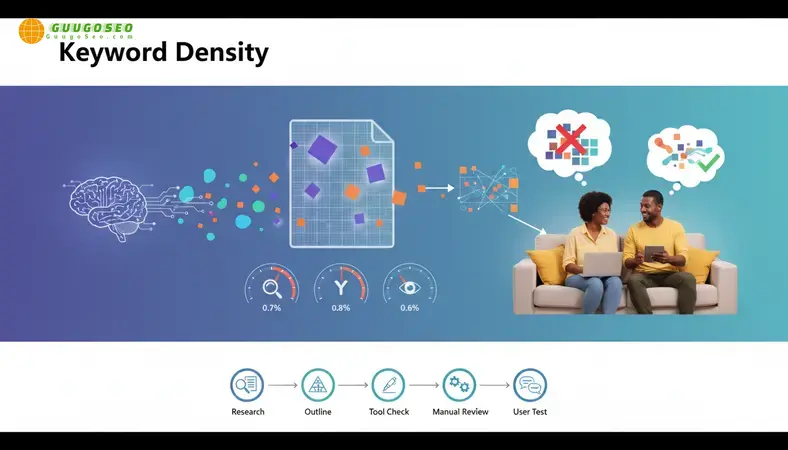 GUUGOSEO
GuugoSeo.com

Keyword Density

0.7%

0.8%

0.6%

Research

Outline

Tool Check

Manual Review

User Test